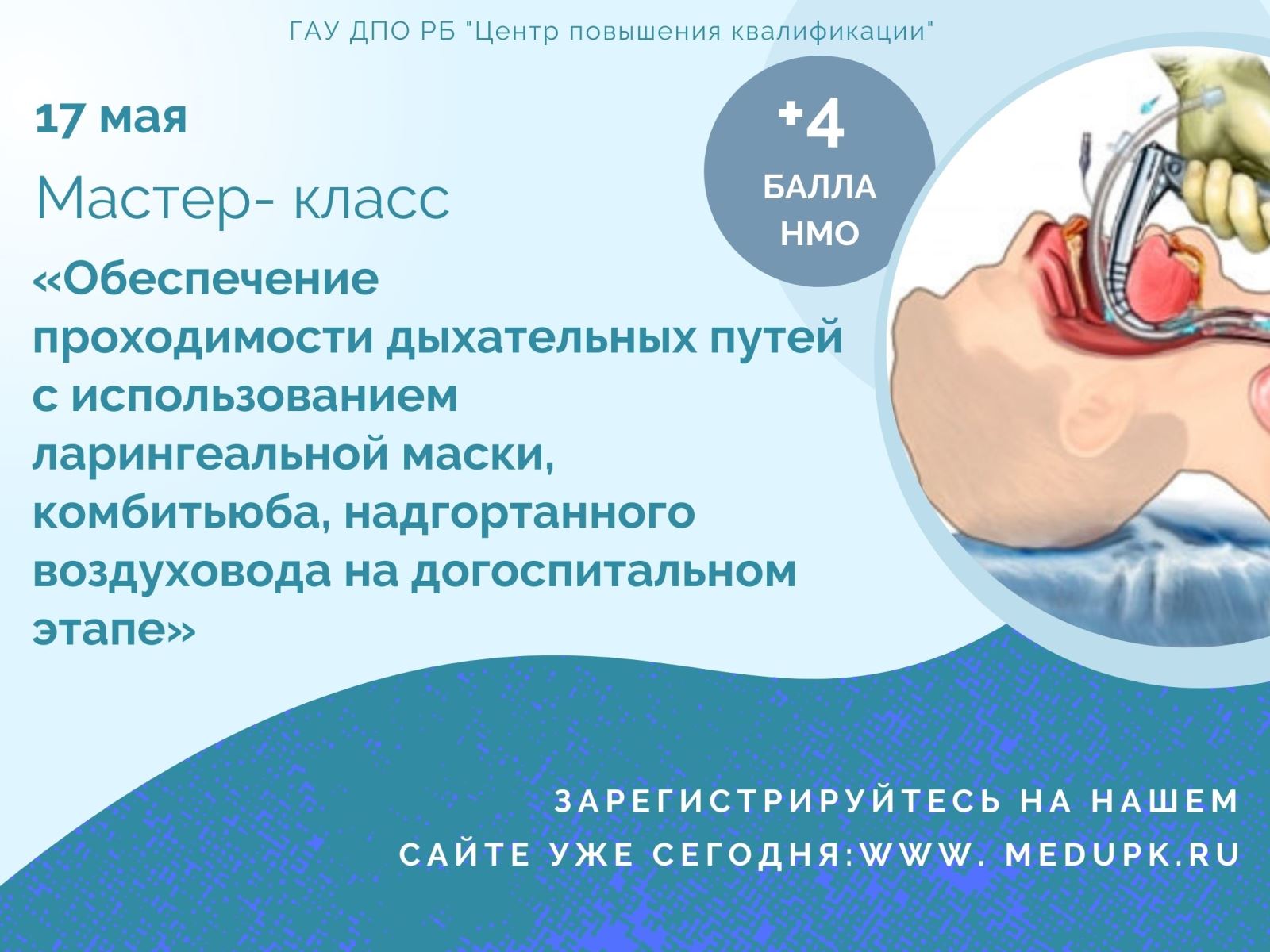 ГАУ ДПО РБ "Центр повышения квалификации"

17 мая

Мастер- класс

«Обеспечение проходимости дыхательных путей с использованием ларингеальной маски, комбитьюба, надгортанного воздуховода на догоспитальном этапе»

+4 БАЛЛА НМО

ЗАРЕГИСТРИРУЙТЕСЬ НА НАШЕМ САЙТЕ УЖЕ СЕГОДНЯ:WWW. MEDUPK.RU